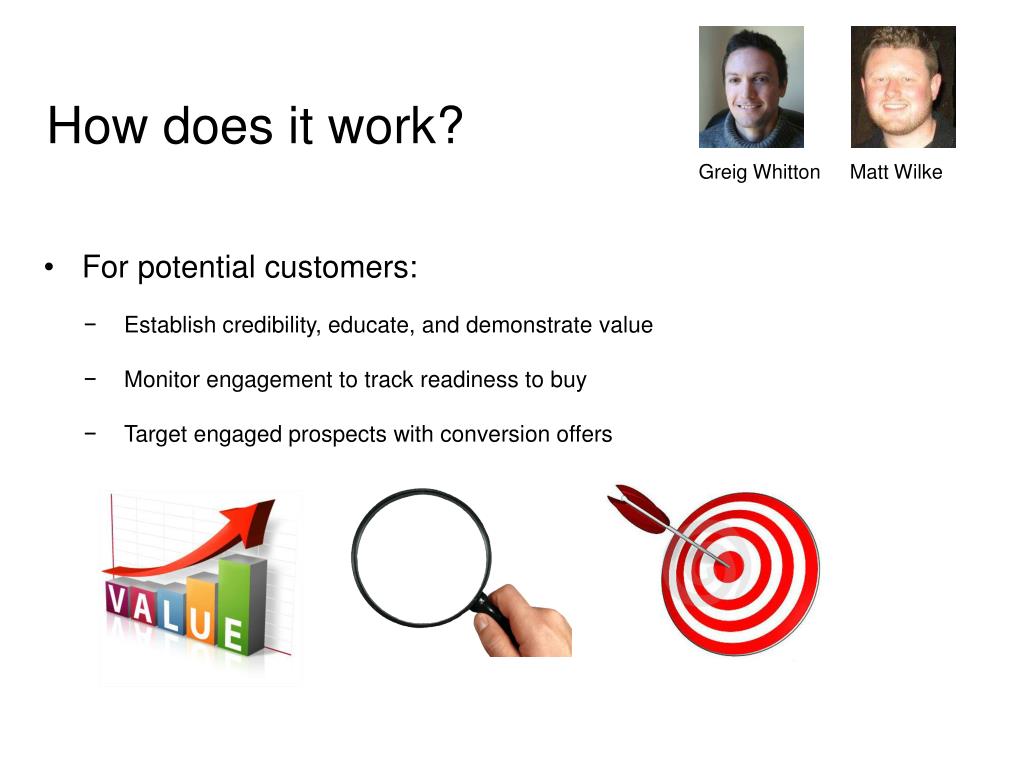 How does it work?

Greig Whitton

Matt Wilke

• For potential customers:

− Establish credibility, educate, and demonstrate value

− Monitor engagement to track readiness to buy

− Target engaged prospects with conversion offers

VALUE